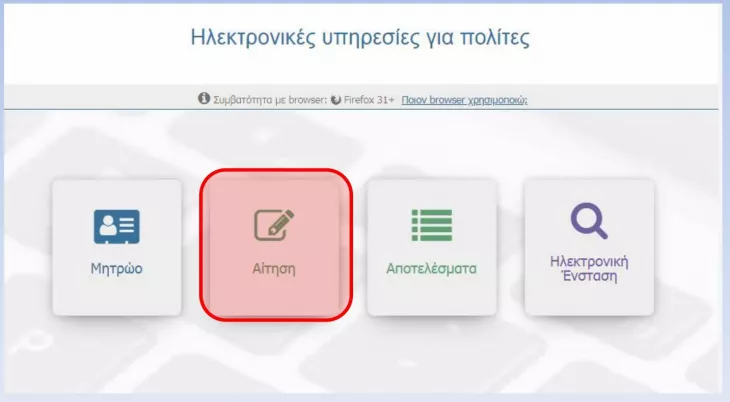 Ηλεκτρονικές υπηρεσίες για πολίτες

Συμβατότητα με browser: Firefox 31+ Ποιον browser χρησιμοποιώ;

Μητρώο

Αίτηση

Αποτελέσματα

Ηλεκτρονική Ένσταση